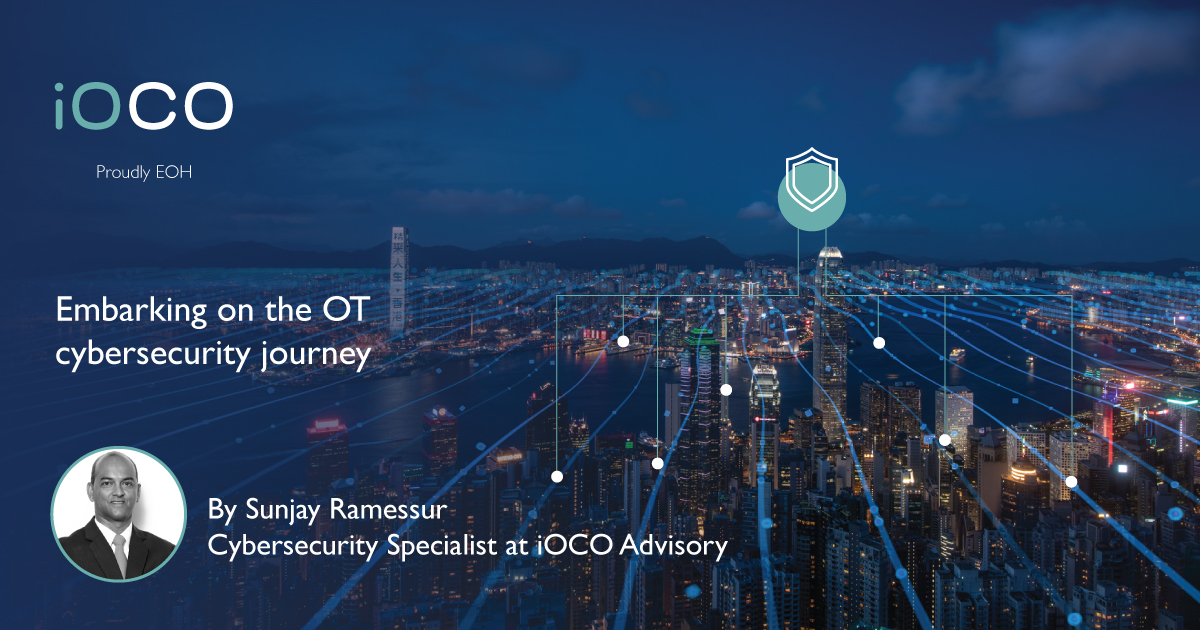 iOCO

Proudly EOH

Embarking on the OT cybersecurity journey

By Sunjay Ramessur
Cybersecurity Specialist at iOCO Advisory